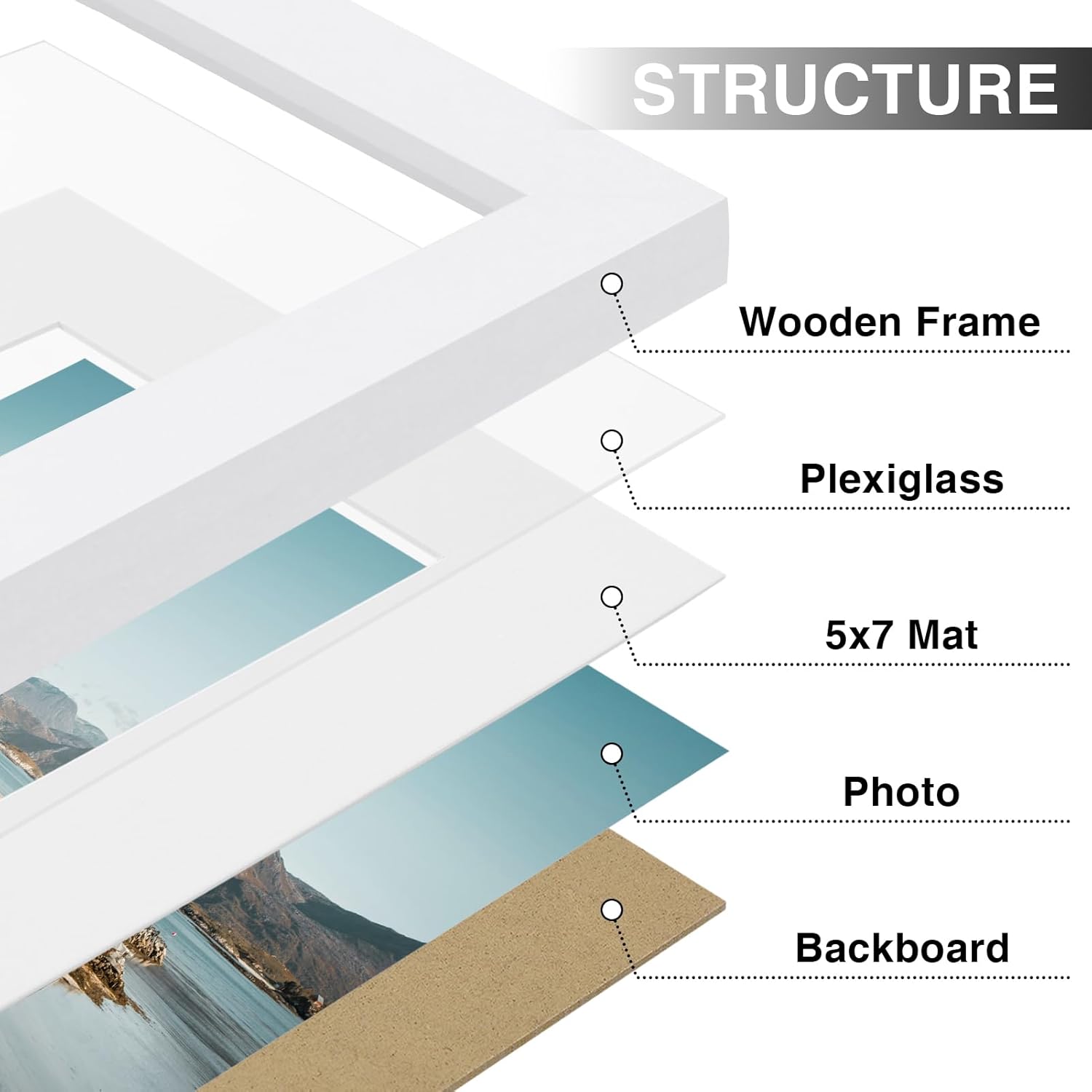 STRUCTURE

Wooden Frame

Plexiglass

5x7 Mat

Photo

Backboard